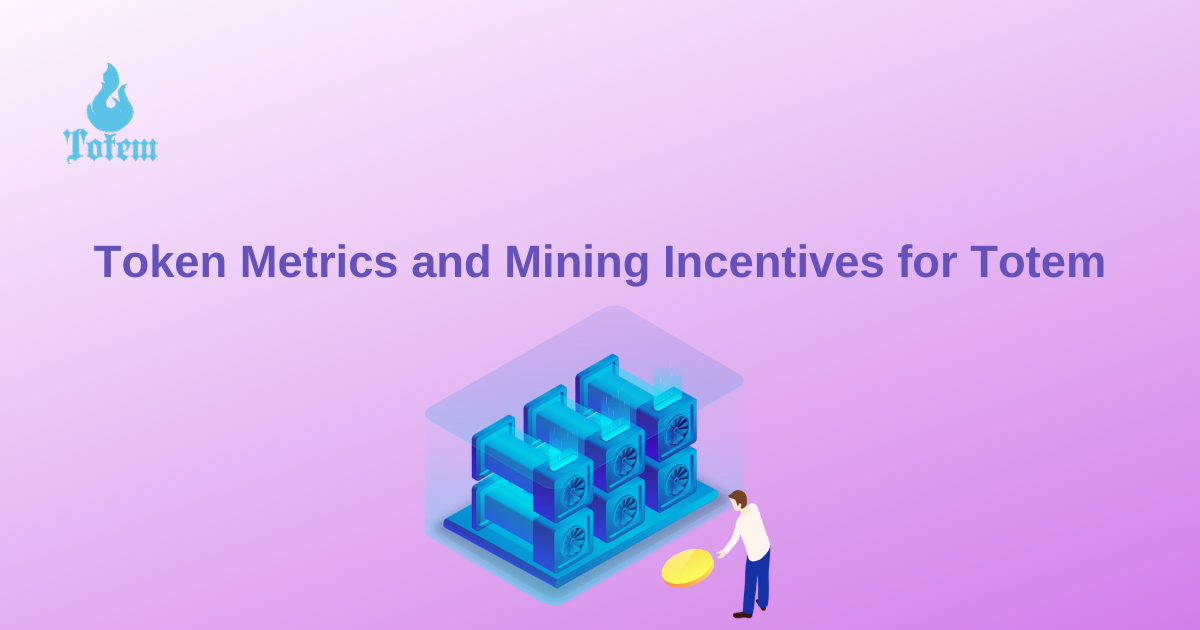 Totem

Token Metrics and Mining Incentives for Totem